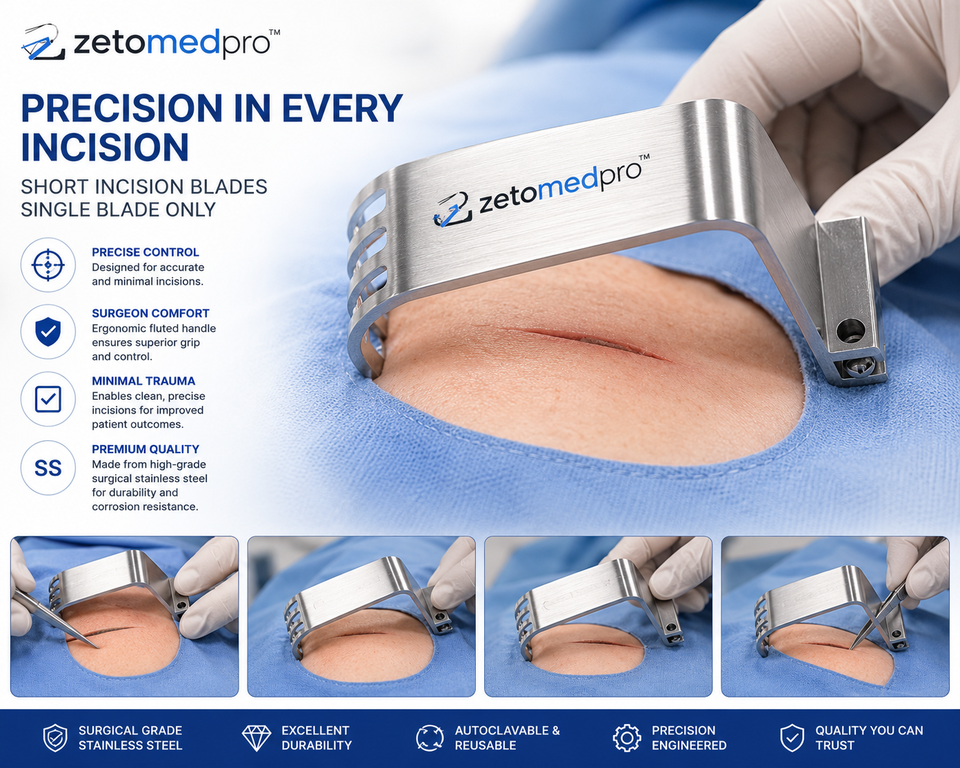 zetomedpro™

PRECISION IN EVERY INCISION

SHORT INCISION BLADES
SINGLE BLADE ONLY

PRECISE CONTROL
Designed for accurate and minimal incisions.

SURGEON COMFORT
Ergonomic fluted handle ensures superior grip and control.

MINIMAL TRAUMA
Enables clean, precise incisions for improved patient outcomes.

SS
PREMIUM QUALITY
Made from high-grade surgical stainless steel for durability and corrosion resistance.

zetomedpro™

SURGICAL GRADE STAINLESS STEEL

EXCELLENT DURABILITY

AUTOCLAVABLE & REUSABLE

PRECISION ENGINEERED

QUALITY YOU CAN TRUST